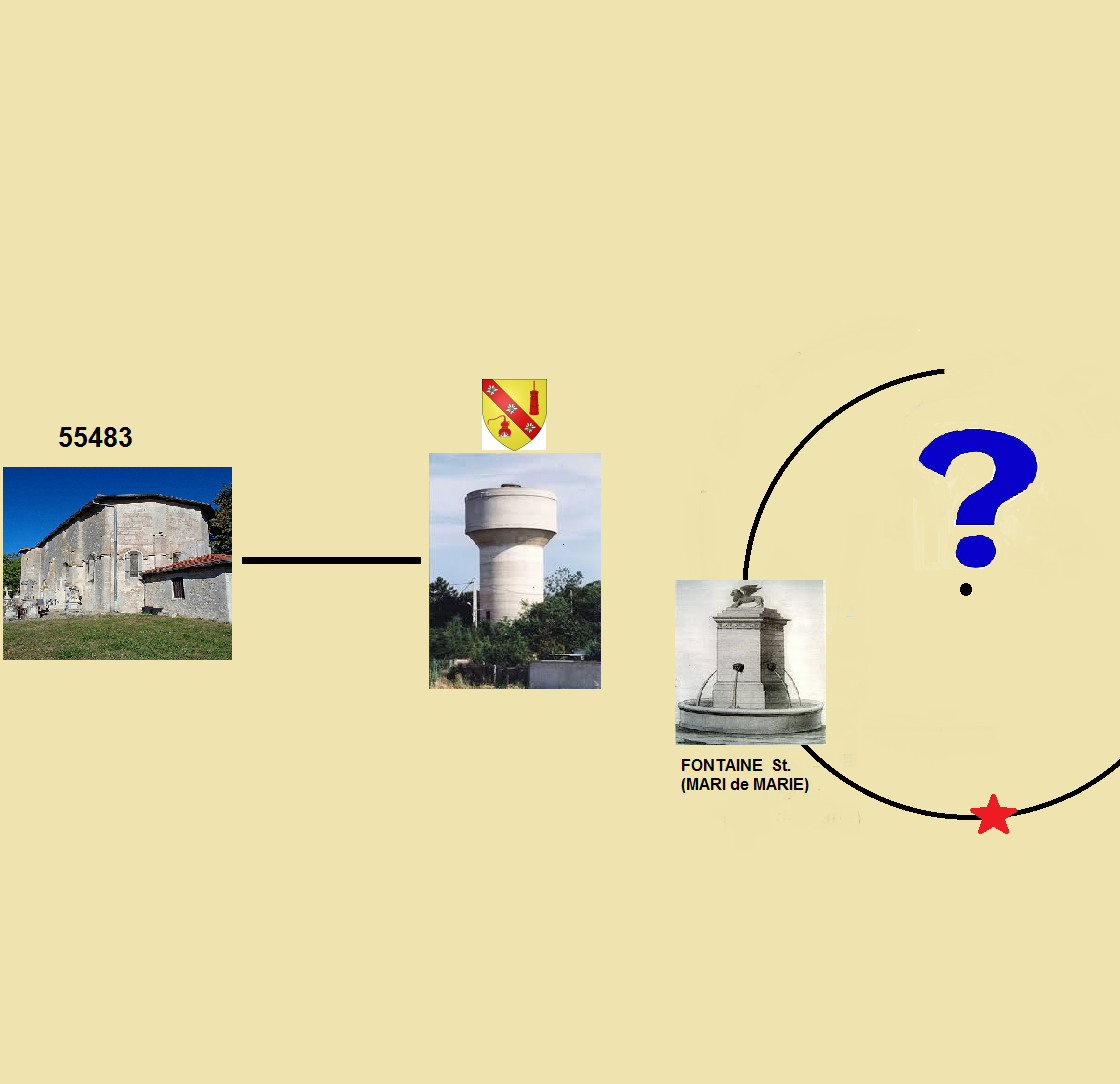 55483

?

FONTAINE St.
(MARI de MARIE)